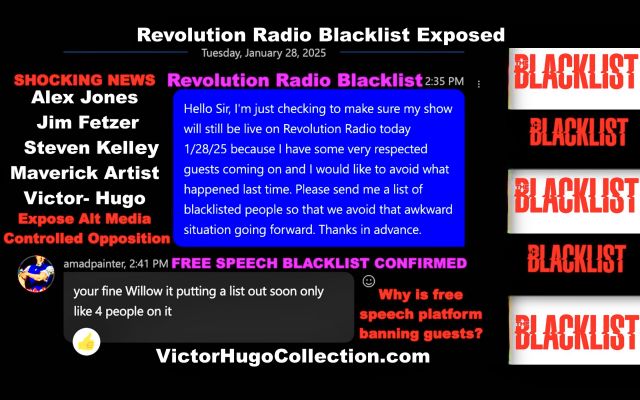 Revolution Radio Blacklist Exposed

Tuesday, January 28, 2025

SHOCKING NEWS
Alex Jones
Jim Fetzer
Steven Kelley
Maverick Artist
Victor- Hugo
Expose Alt Media Controlled Opposition

Revolution Radio Blacklist 2:35 PM

Hello Sir, I'm just checking to make sure my show will still be live on Revolution Radio today 1/28/25 because I have some very respected guests coming on and I would like to avoid what happened last time. Please send me a list of blacklisted people so that we avoid that awkward situation going forward. Thanks in advance.

amadpainter, 2:41 PM FREE SPEECH BLACKLIST CONFIRMED

your fine Willow it putting a list out soon only like 4 people on it

Why is free speech platform banning guests?

VictorHugoCollection.com

BLACKLIST
BLACKLIST
BLACKLIST
BLACKLIST
BLACKLIST